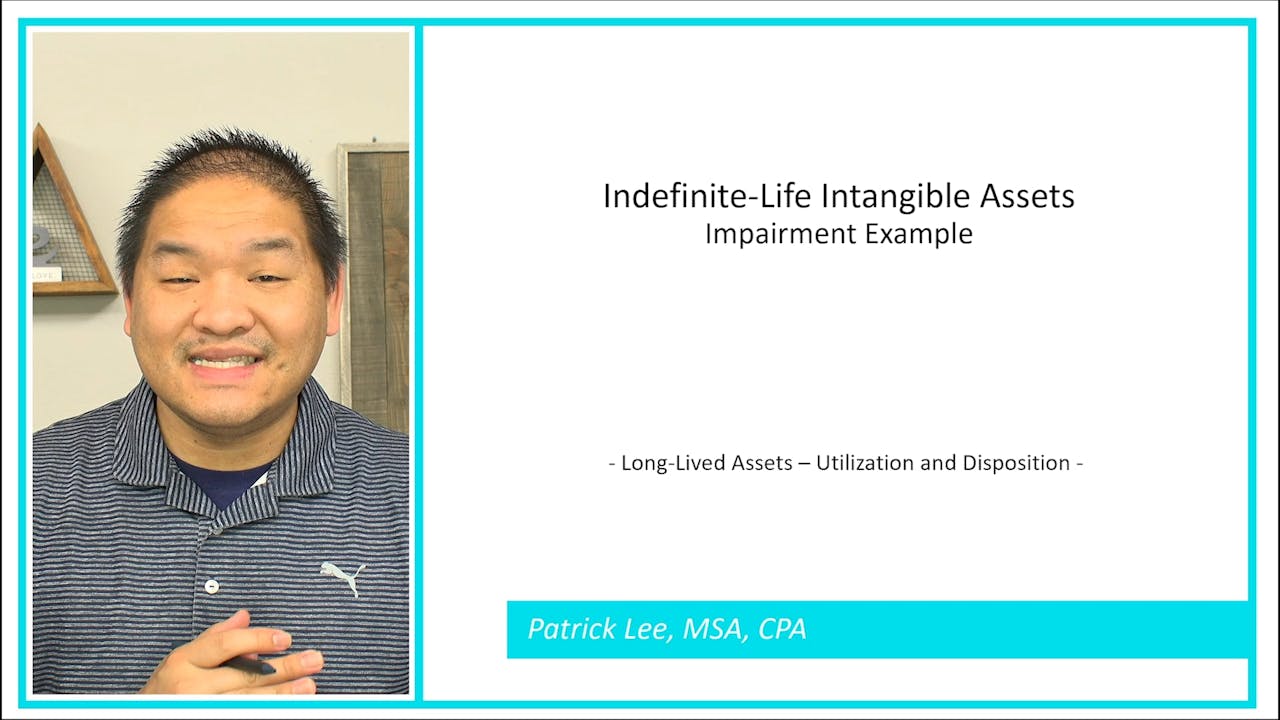 Indefinite-Life Intangible Assets
Impairment Example

- Long-Lived Assets – Utilization and Disposition -

Patrick Lee, MSA, CPA